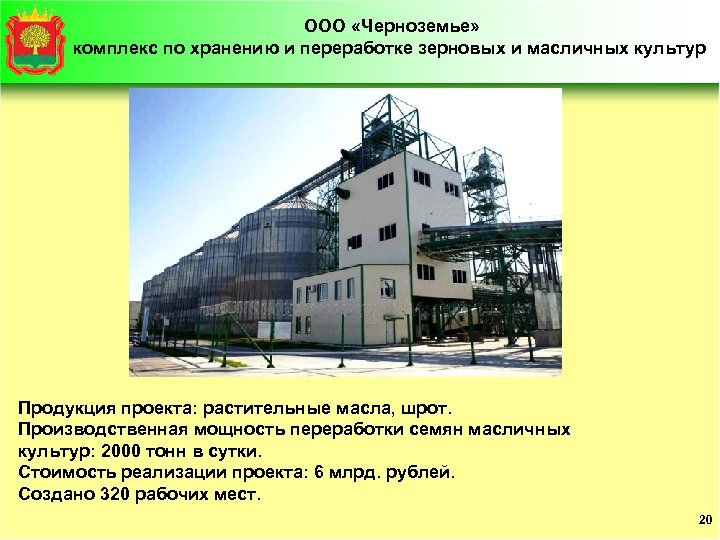 ООО «Черноземье»
комплекс по хранению и переработке зерновых и масличных культур

Продукция проекта: растительные масла, шрот.
Производственная мощность переработки семян масличных культур: 2000 тонн в сутки.
Стоимость реализации проекта: 6 млрд. рублей.
Создано 320 рабочих мест.

20